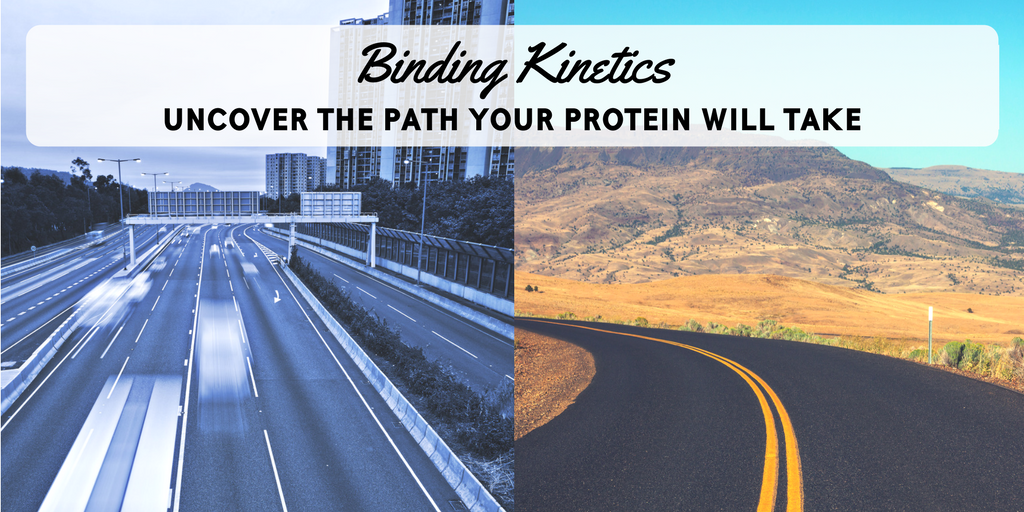 Binding Kinetics
UNCOVER THE PATH YOUR PROTEIN WILL TAKE